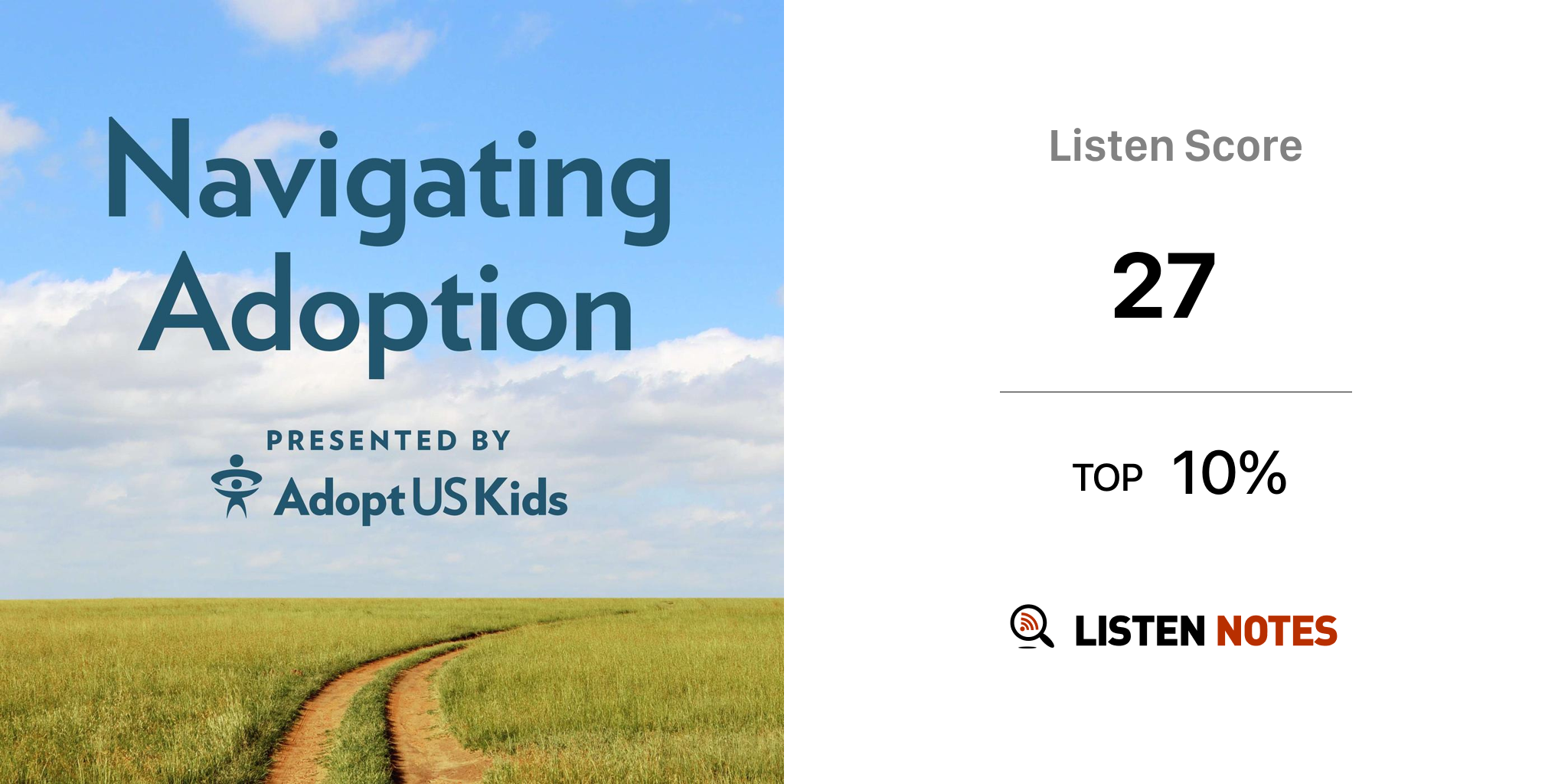 Navigating Adoption

PRESENTED BY

AdoptUSKids

Listen Score

27

TOP 10%

LISTEN NOTES